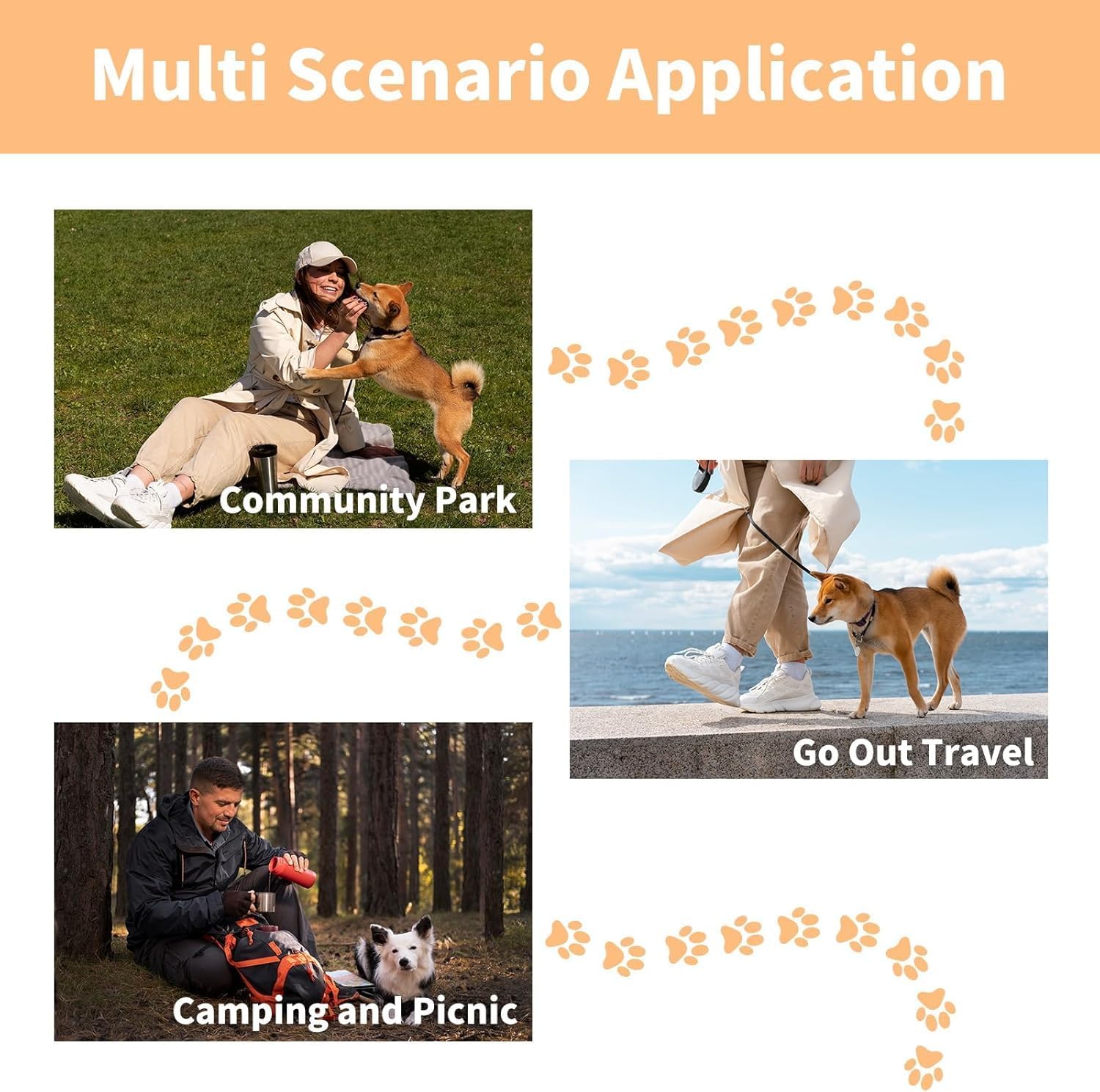 Multi Scenario Application

Community Park

Go Out Travel

Camping and Picnic